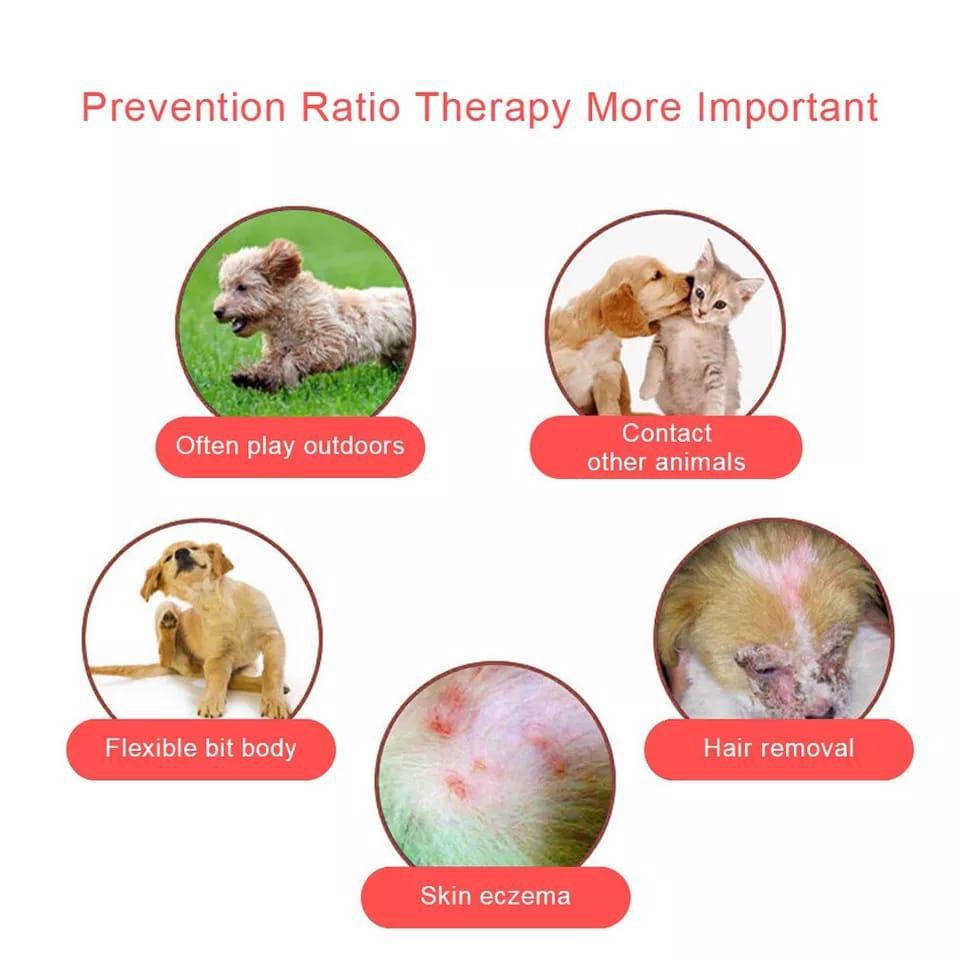 Prevention Ratio Therapy More Important

Often play outdoors

Contact other animals

Flexible bit body

Hair removal

Skin eczema